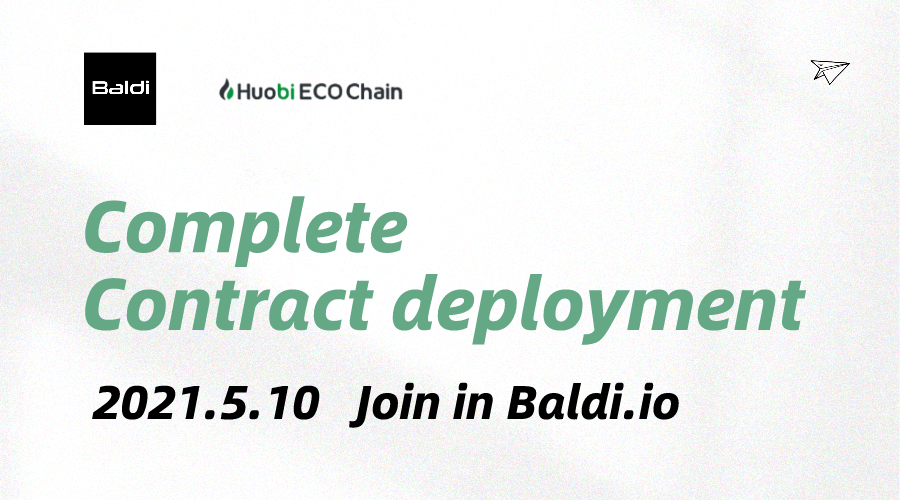 Baldi

Huobi ECO Chain

Complete Contract deployment

2021.5.10 Join in Baldi.io